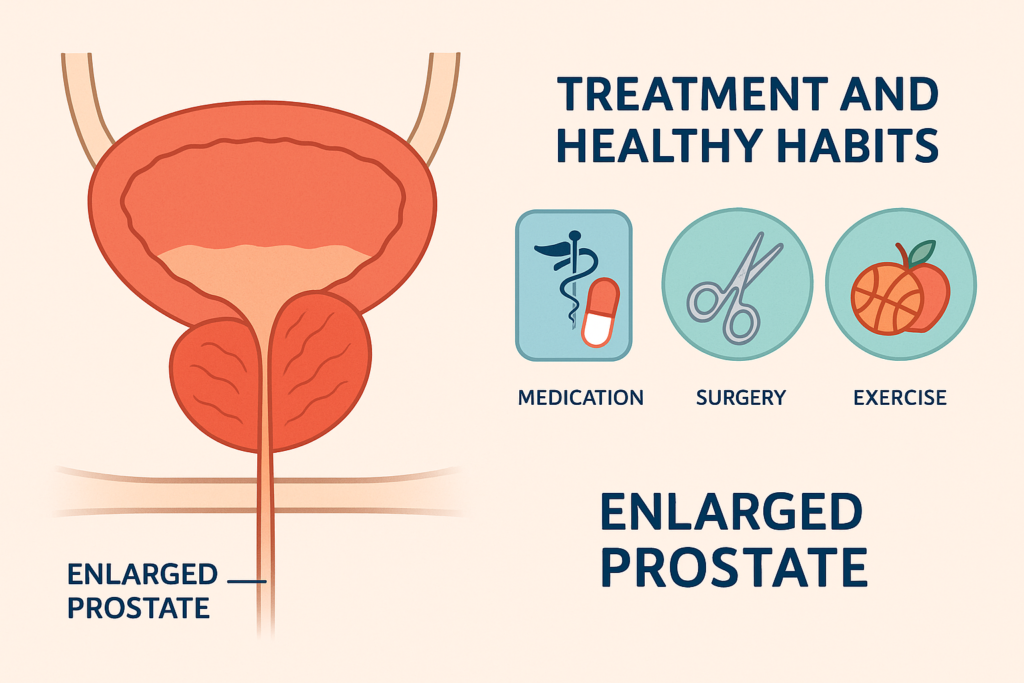 TREATMENT AND HEALTHY HABITS

MEDICATION

SURGERY

EXERCISE

ENLARGED PROSTATE

ENLARGED PROSTATE